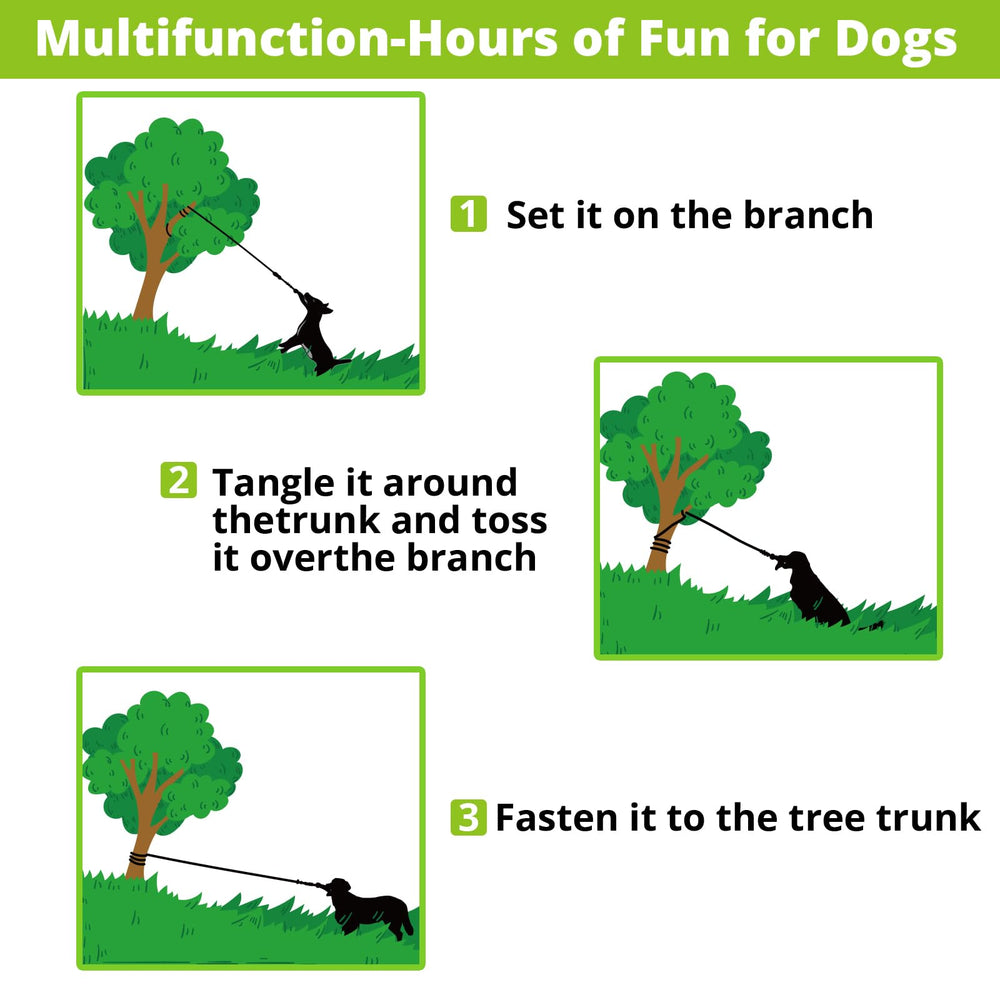 Multifunction-Hours of Fun for Dogs

1 Set it on the branch

2 Tangle it around thetrunk and toss it overthe branch

3 Fasten it to the tree trunk